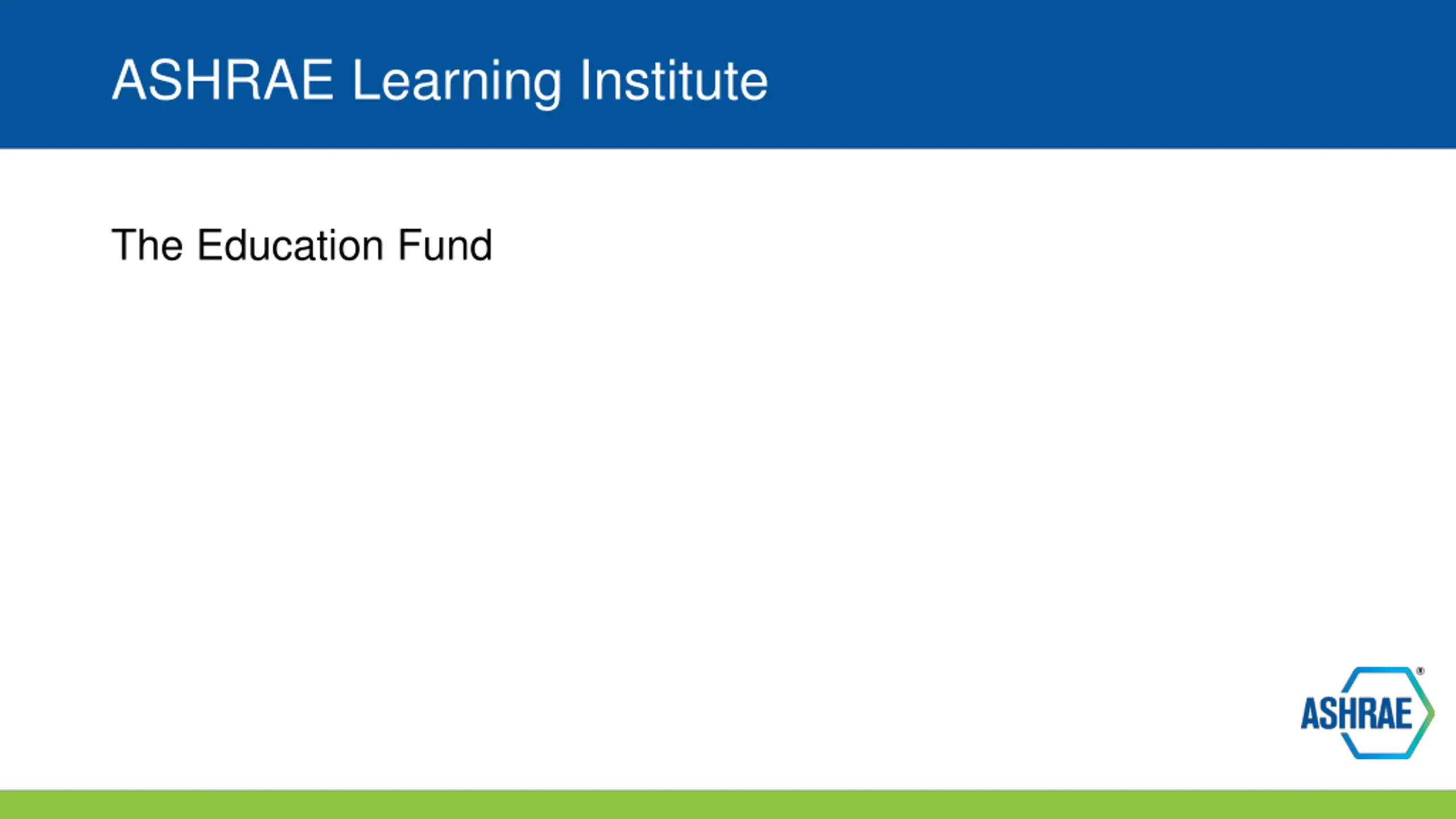 ASHRAE Learning Institute

The Education Fund

ASHRAE®